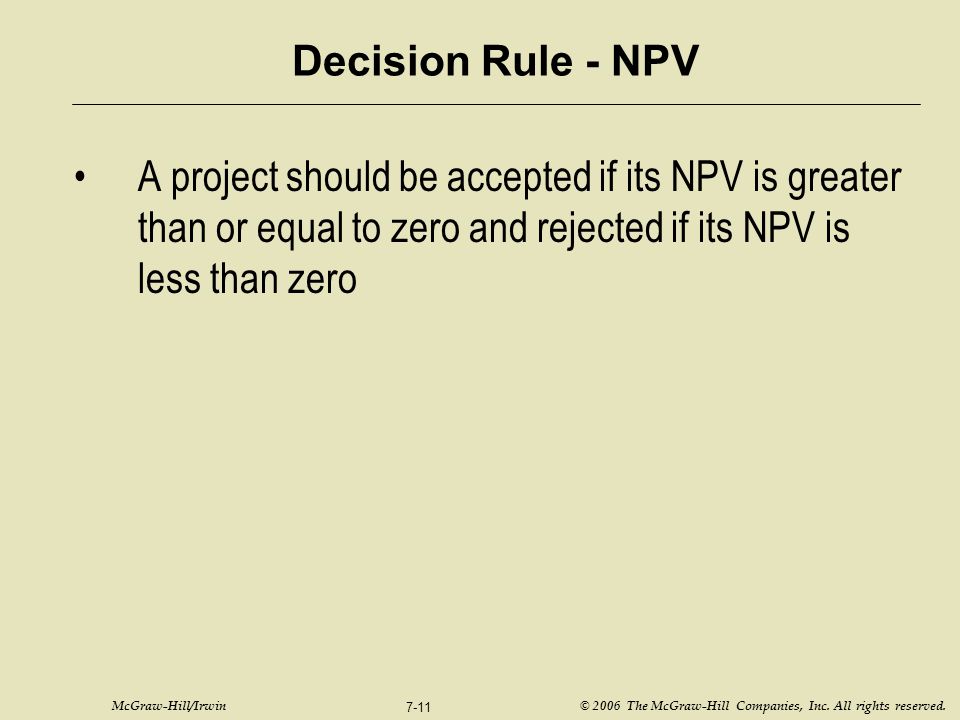 Decision Rule - NPV

• A project should be accepted if its NPV is greater than or equal to zero and rejected if its NPV is less than zero

McGraw-Hill/Irwin

7-11

© 2006 The McGraw-Hill Companies, Inc. All rights reserved.